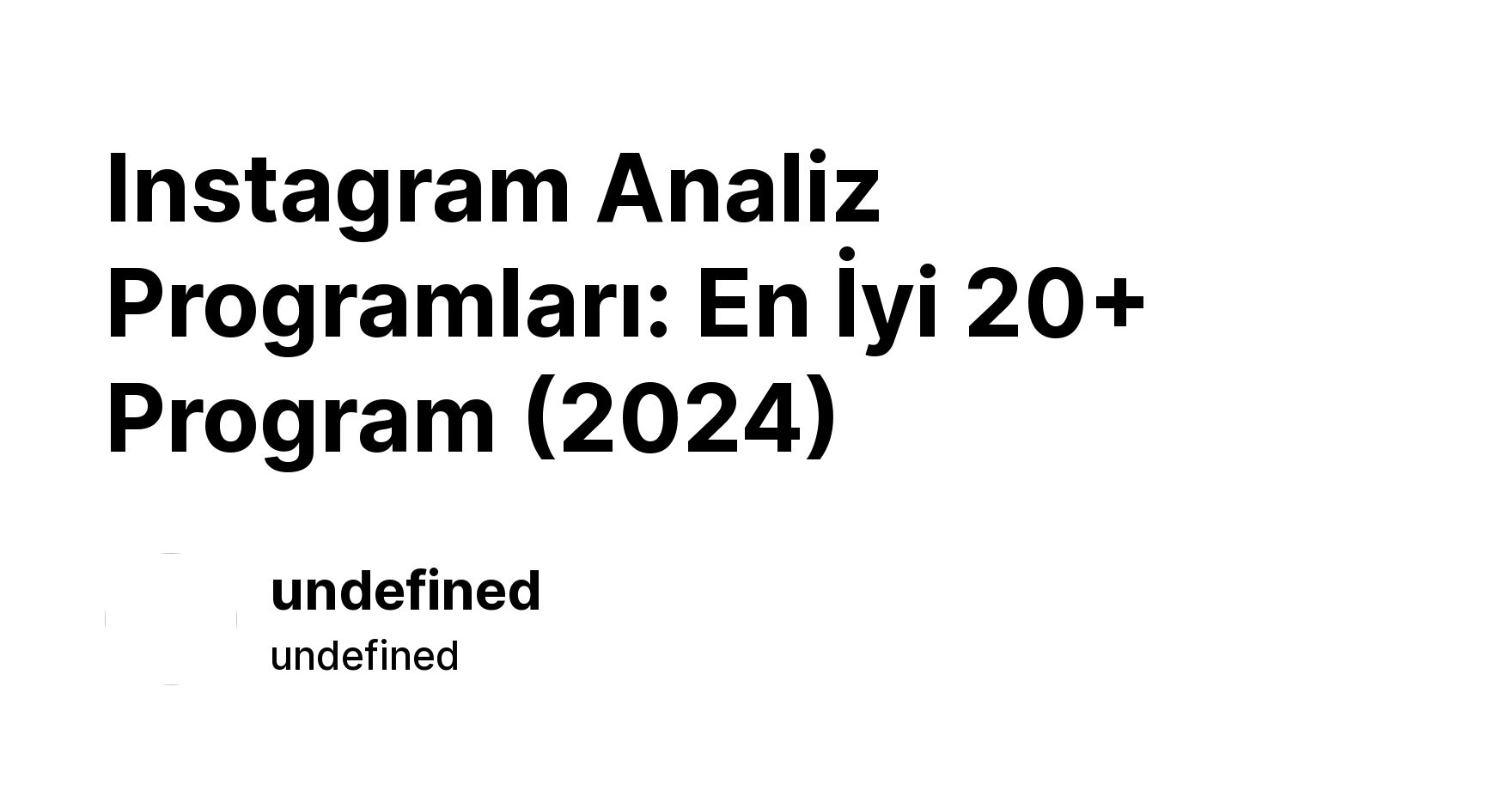 Instagram Analiz Programları: En İyi 20+ Program (2024)

undefined

undefined